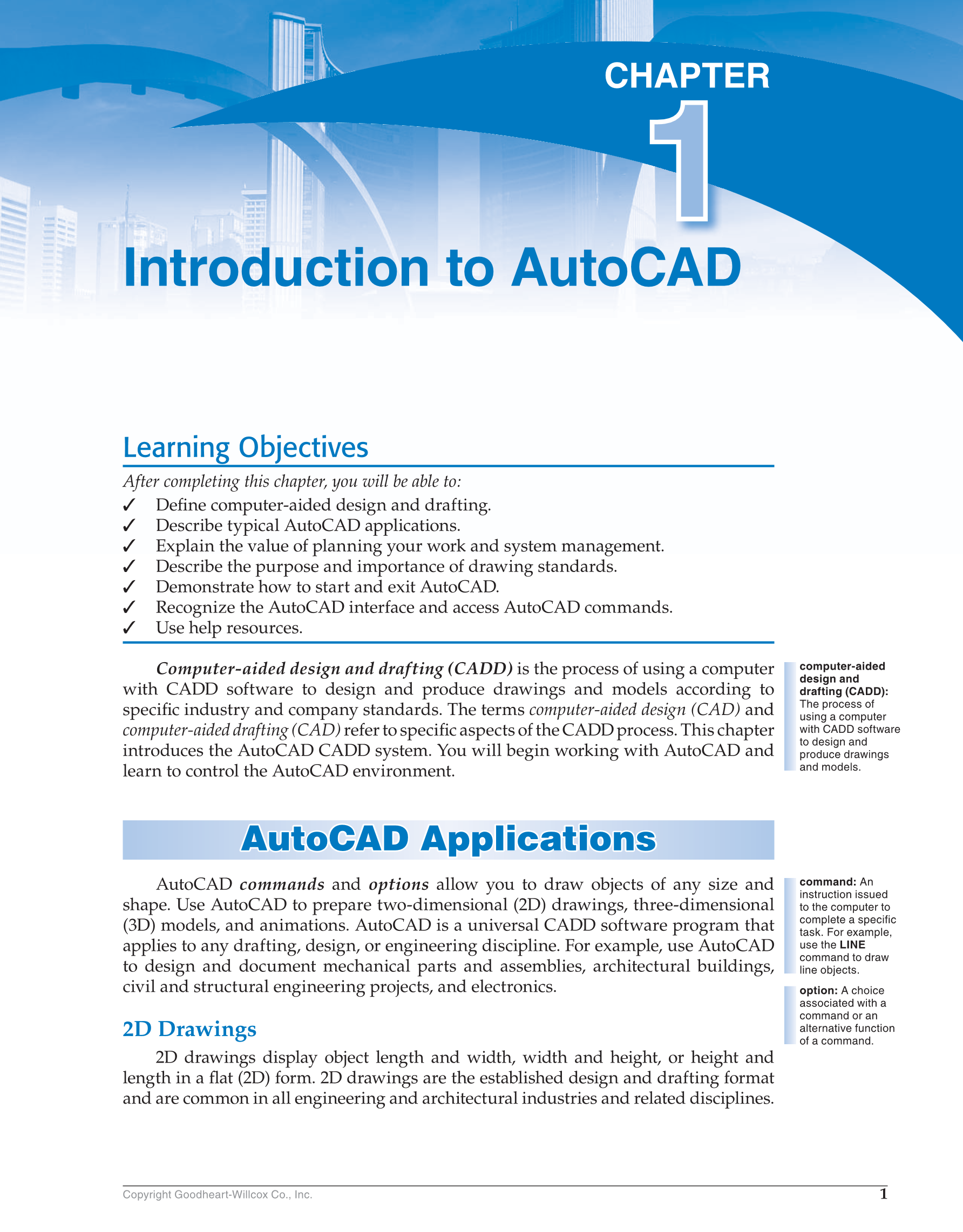 CHAPTER

1

Introduction to AutoCAD

Learning Objectives

After completing this chapter, you will be able to:
✓ Define computer-aided design and drafting.
✓ Describe typical AutoCAD applications.
✓ Explain the value of planning your work and system management.
✓ Describe the purpose and importance of drawing standards.
✓ Demonstrate how to start and exit AutoCAD.
✓ Recognize the AutoCAD interface and access AutoCAD commands.
✓ Use help resources.

Computer-aided design and drafting (CADD) is the process of using a computer with CADD software to design and produce drawings and models according to specific industry and company standards. The terms computer-aided design (CAD) and computer-aided drafting (CAD) refer to specific aspects of the CADD process. This chapter introduces the AutoCAD CADD system. You will begin working with AutoCAD and learn to control the AutoCAD environment.

computer-aided design and drafting (CADD): The process of using a computer with CADD software to design and produce drawings and models.

AutoCAD Applications

AutoCAD commands and options allow you to draw objects of any size and shape. Use AutoCAD to prepare two-dimensional (2D) drawings, three-dimensional (3D) models, and animations. AutoCAD is a universal CADD software program that applies to any drafting, design, or engineering discipline. For example, use AutoCAD to design and document mechanical parts and assemblies, architectural buildings, civil and structural engineering projects, and electronics.

command: An instruction issued to the computer to complete a specific task. For example, use the LINE command to draw line objects.

option: A choice associated with a command or an alternative function of a command.

2D Drawings

2D drawings display object length and width, width and height, or height and length in a flat (2D) form. 2D drawings are the established design and drafting format and are common in all engineering and architectural industries and related disciplines.

Copyright Goodheart-Willcox Co., Inc.

1